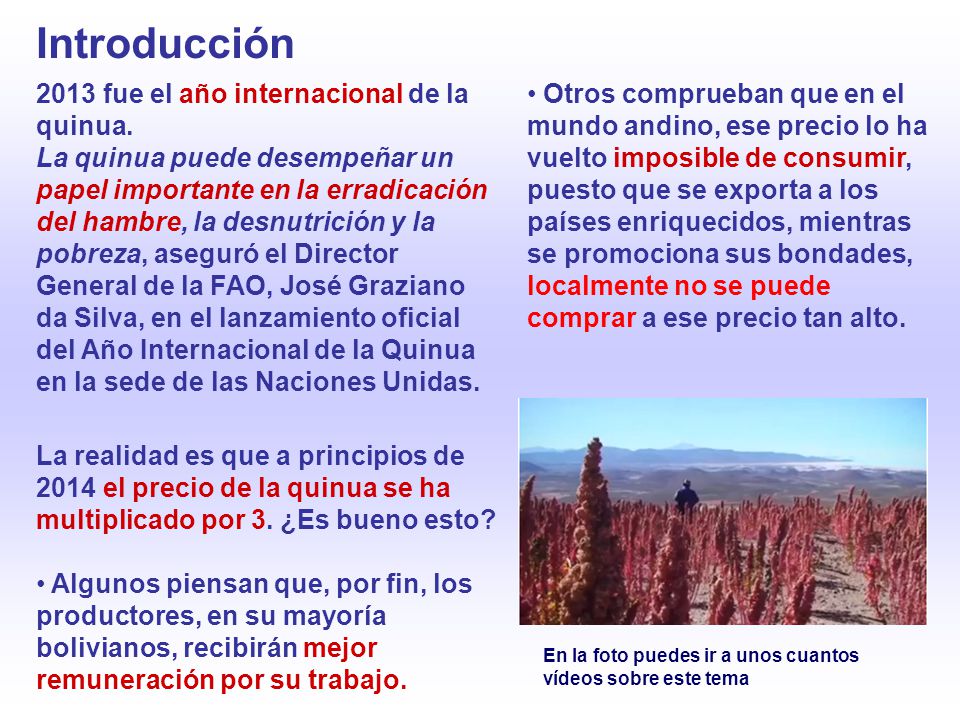 Introducción

2013 fue el año internacional de la quinua.
La quinua puede desempeñar un papel importante en la erradicación del hambre, la desnutrición y la pobreza, aseguró el Director General de la FAO, José Graziano da Silva, en el lanzamiento oficial del Año Internacional de la Quinua en la sede de las Naciones Unidas.

La realidad es que a principios de 2014 el precio de la quinua se ha multiplicado por 3. ¿Es bueno esto?

• Algunos piensan que, por fin, los productores, en su mayoría bolivianos, recibirán mejor remuneración por su trabajo.

• Otros comprueban que en el mundo andino, ese precio lo ha vuelto imposible de consumir, puesto que se exporta a los países enriquecidos, mientras se promociona sus bondades, localmente no se puede comprar a ese precio tan alto.

En la foto puedes ir a unos cuantos vídeos sobre este tema